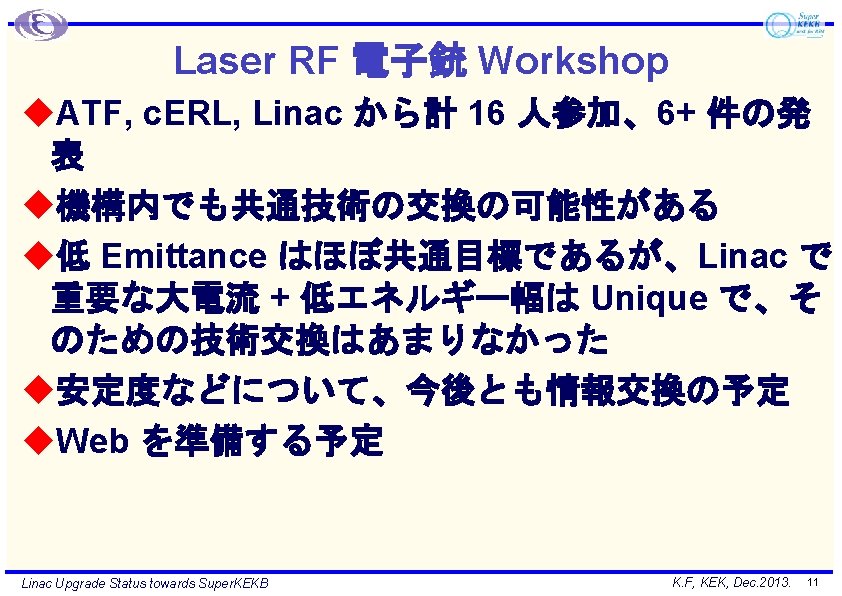 Super KEKB

Laser RF 電子銃 Workshop

◆ATF, cERL, Linac から計 16 人参加、6+ 件の発表

◆機構内でも共通技術の交換の可能性がある

◆低 Emittance はほぼ共通目標であるが、Linac で重要な大電流 + 低エネルギー幅は Unique で、そのための技術交換はあまりなかった

◆安定度などについて、今後とも情報交換の予定

◆Web を準備する予定

Linac Upgrade Status towards SuperKEKB

K.F, KEK, Dec.2013. 11